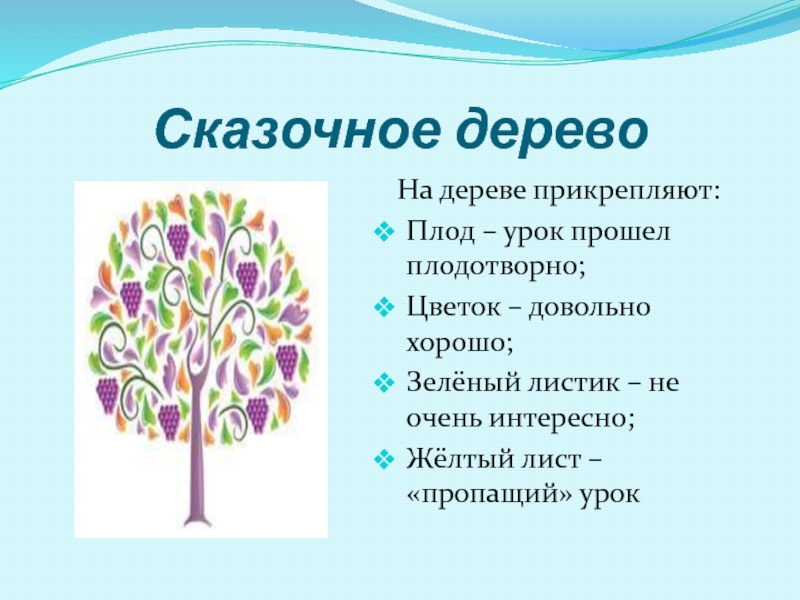 Сказочное дерево

На дереве прикрепляют:

❖ Плод – урок прошел плодотворно;

❖ Цветок – довольно хорошо;

❖ Зелёный листик – не очень интересно;

❖ Жёлтый лист – «пропащий» урок